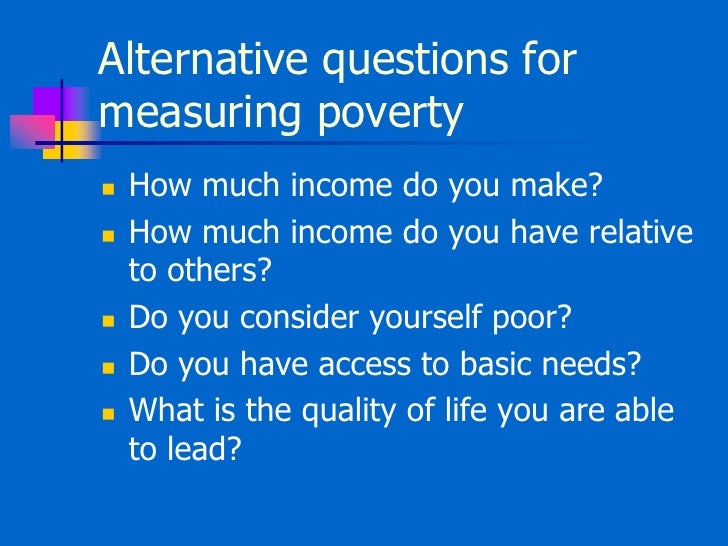 Alternative questions for measuring poverty

- How much income do you make?
- How much income do you have relative to others?
- Do you consider yourself poor?
- Do you have access to basic needs?
- What is the quality of life you are able to lead?